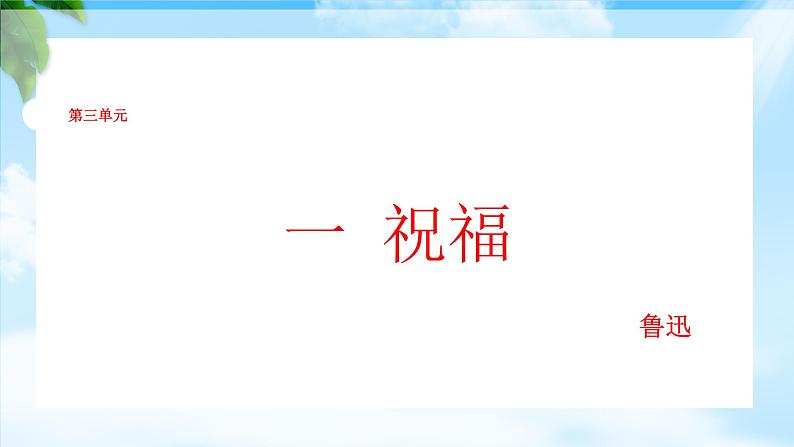 第三单元

一 祝福

鲁迅